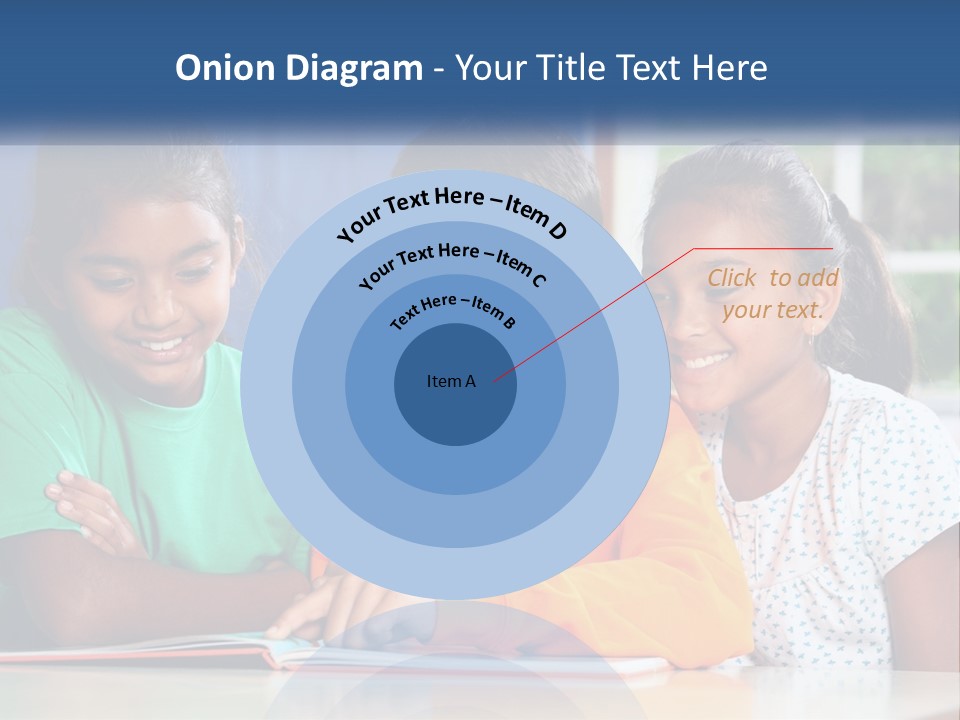 Onion Diagram - Your Title Text Here

Your Text Here – Item D

Your Text Here – Item C

Text Here – Item B

Item A

Click to add your text.